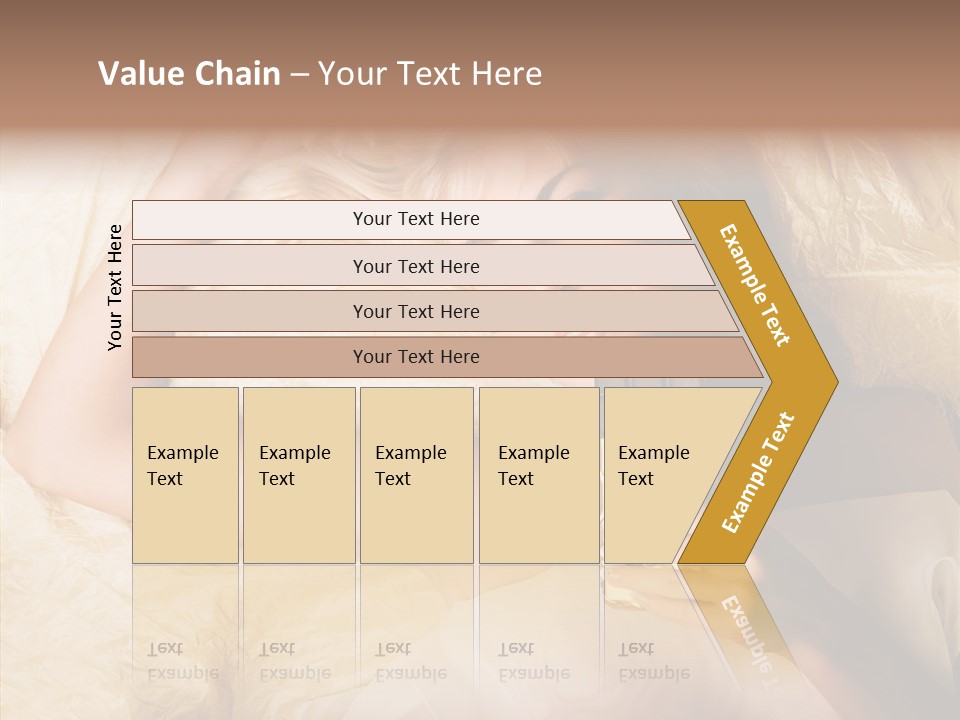 Value Chain – Your Text Here

Your Text Here

Your Text Here

Your Text Here

Your Text Here

Your Text Here

Example Text

Example Text

Example Text

Example Text

Example Text

Example Text

Example Text